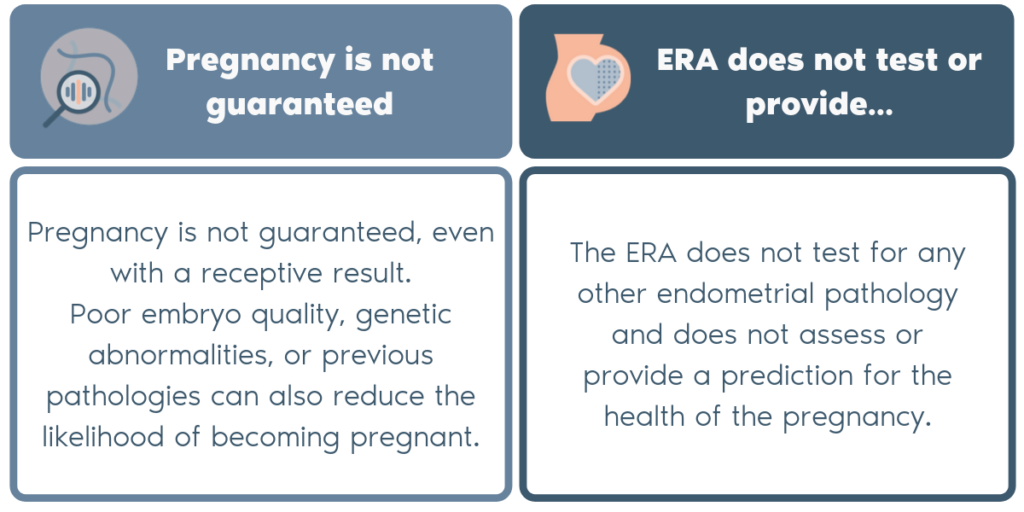 Pregnancy is not guaranteed

Pregnancy is not guaranteed, even with a receptive result.
Poor embryo quality, genetic abnormalities, or previous pathologies can also reduce the likelihood of becoming pregnant.

ERA does not test or provide...

The ERA does not test for any other endometrial pathology and does not assess or provide a prediction for the health of the pregnancy.